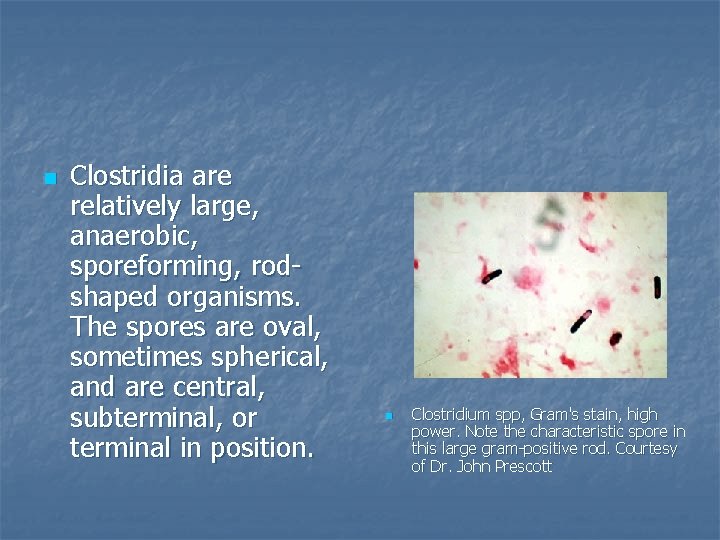 Clostridia are relatively large, anaerobic, sporeforming, rod-shaped organisms. The spores are oval, sometimes spherical, and are central, subterminal, or terminal in position.

Clostridium spp, Gram's stain, high power. Note the characteristic spore in this large gram-positive rod. Courtesy of Dr. John Prescott